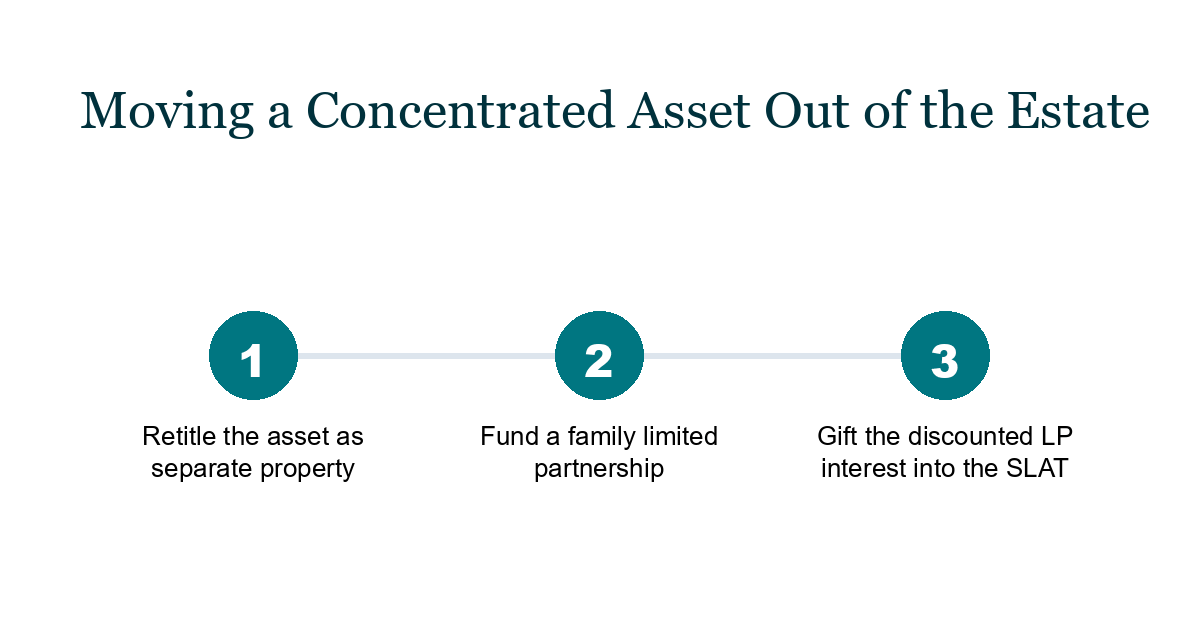 Moving a Concentrated Asset Out of the Estate

1

Retitle the asset as separate property

2

Fund a family limited partnership

3

Gift the discounted LP interest into the SLAT